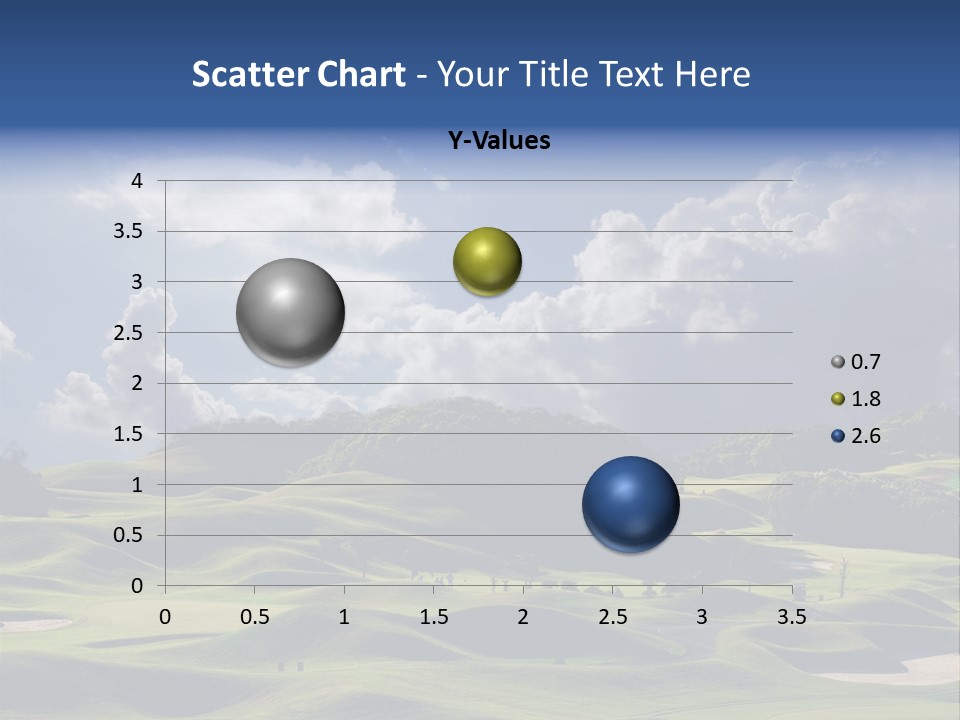 Scatter Chart - Your Title Text Here

Y-Values

4
3.5
3
2.5
2
1.5
1
0.5
0

0 0.5 1 1.5 2 2.5 3 3.5

0.7
1.8
2.6